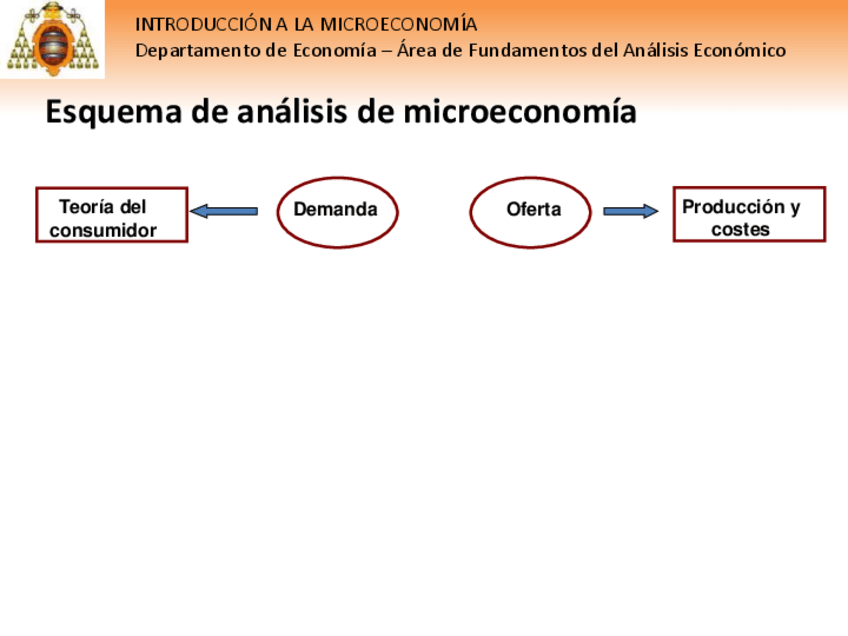 INTRODUCCIÓN A LA MICROECONOMÍA
Departamento de Economía – Área de Fundamentos del Análisis Económico

Esquema de análisis de microeconomía

Teoría del consumidor

Demanda

Oferta

Producción y costes